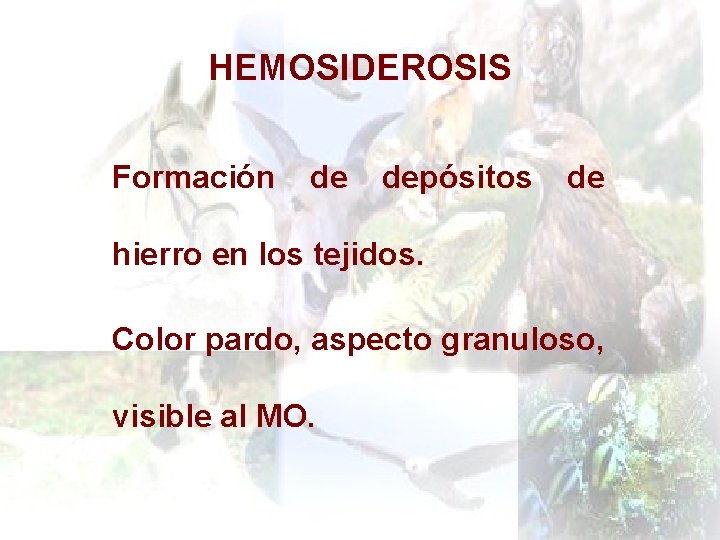 HEMOSIDEROSIS

Formación de depósitos de hierro en los tejidos.

Color pardo, aspecto granuloso, visible al MO.